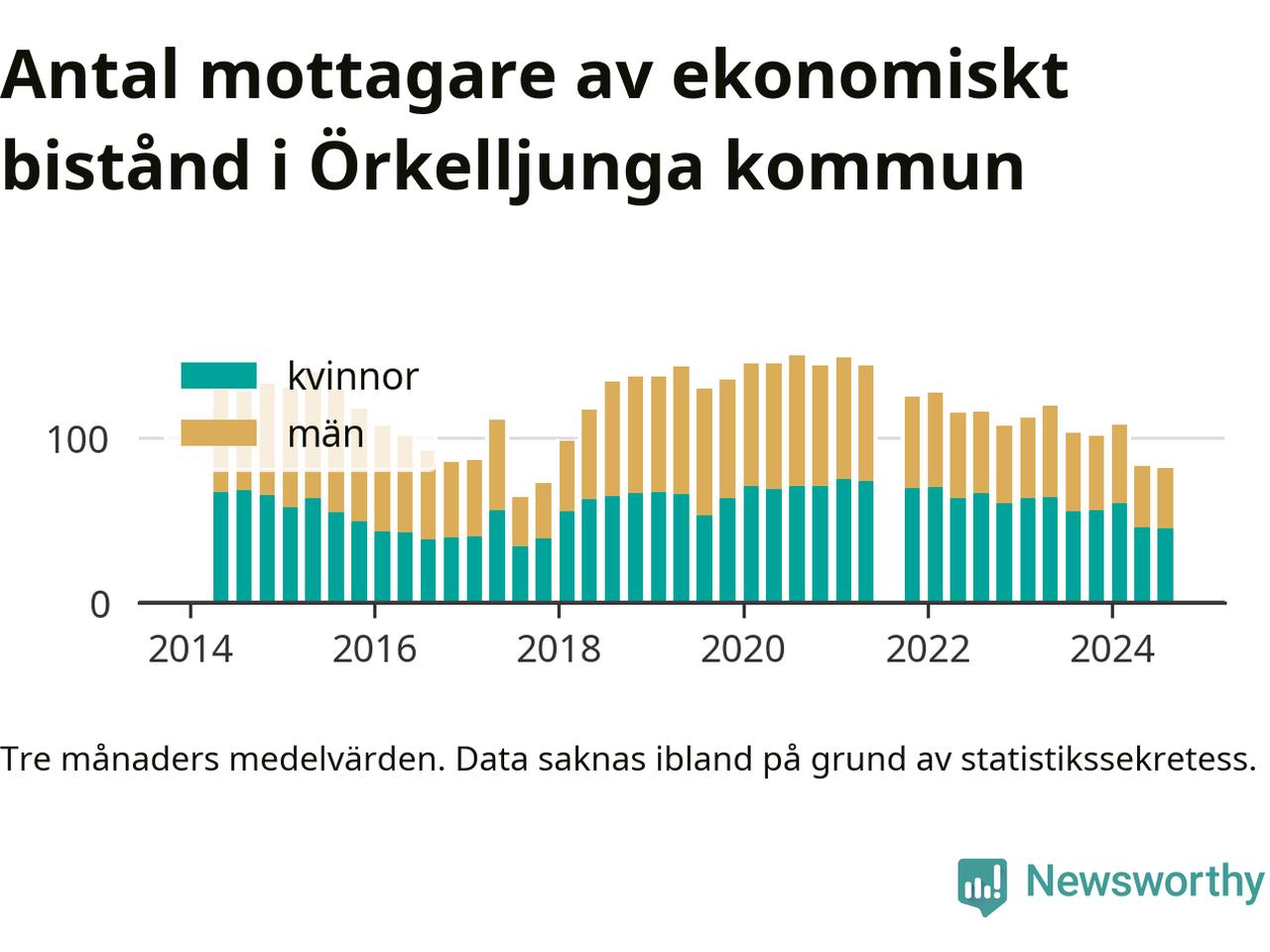 Antal mottagare av ekonomiskt bistånd i Örkelljunga kommun

kvinnor
män

100
0

2014
2016
2018
2020
2022
2024

Tre månaders medelvärden. Data saknas ibland på grund av statistikssekretess.

Newsworthy